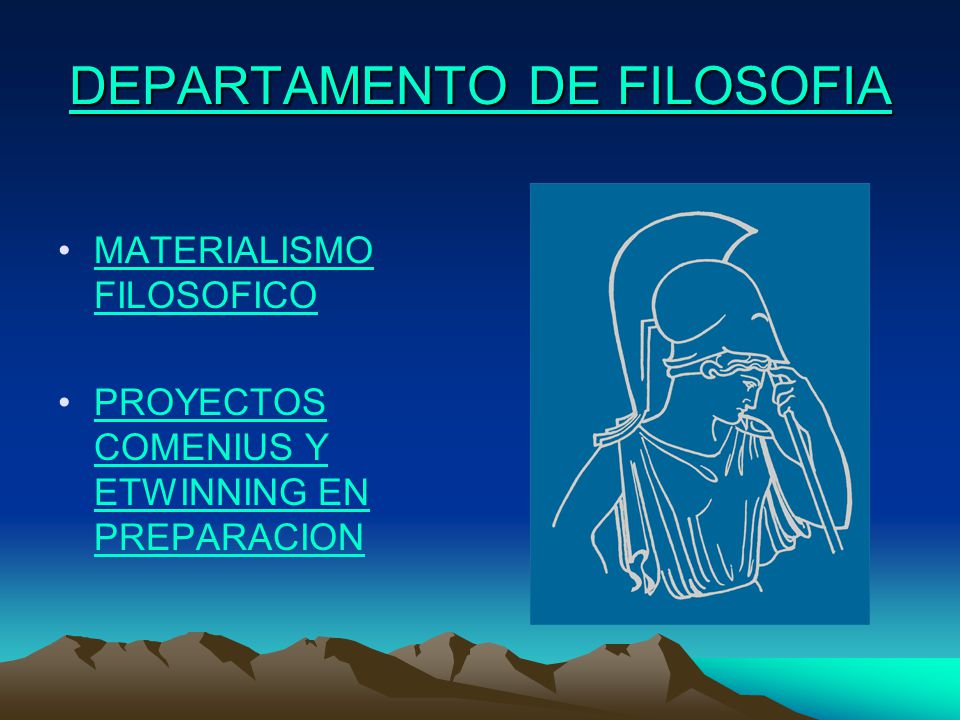 DEPARTAMENTO DE FILOSOFIA

• MATERIALISMO FILOSOFICO

• PROYECTOS COMENIUS Y ETWINNING EN PREPARACION